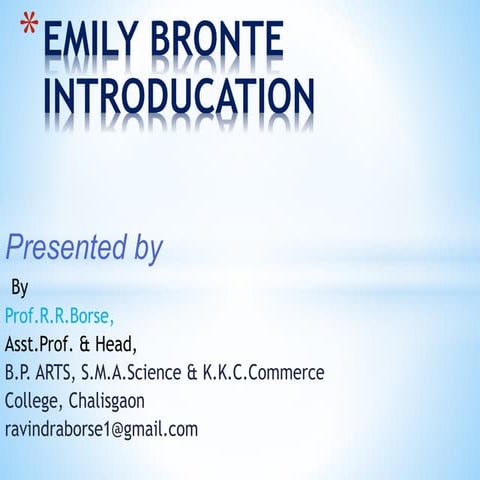 *EMILY BRONTE INTRODUCATION

Presented by

By
Prof.R.R.Borse,
Asst.Prof. & Head,
B.P. ARTS, S.M.A.Science & K.K.C.Commerce College, Chalisgaon
ravindraborse1@gmail.com